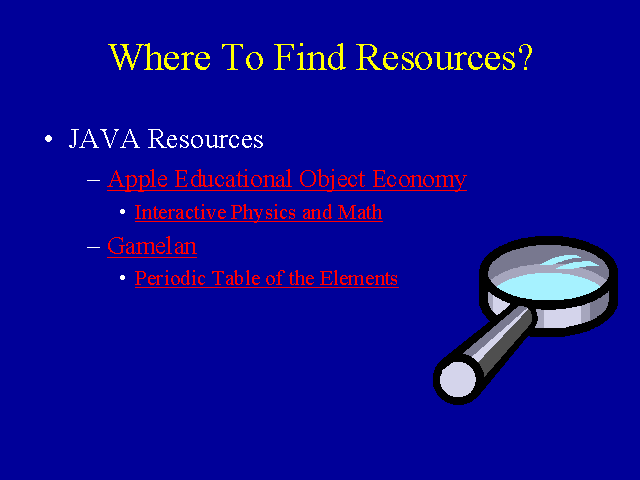 Where To Find Resources?

• JAVA Resources
– Apple Educational Object Economy
• Interactive Physics and Math
– Gamelan
• Periodic Table of the Elements